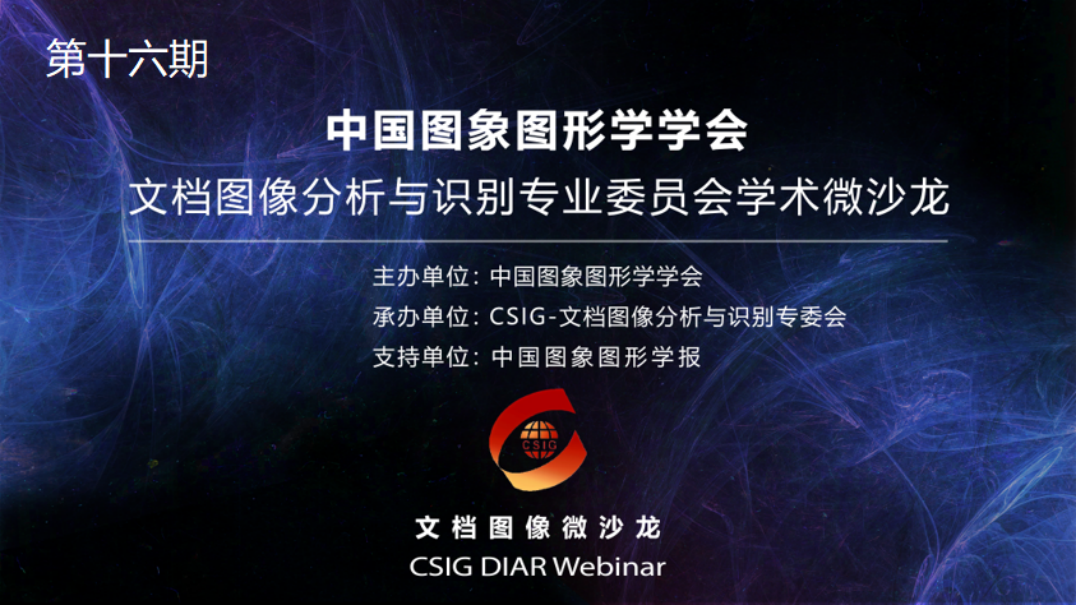 第十六期

中国图象图形学学会
文档图像分析与识别专业委员会学术微沙龙

主办单位：中国图象图形学学会
承办单位：CSIG-文档图像分析与识别专委会
支持单位：中国图象图形学报

CSIG

文档图像微沙龙
CSIG DIAR Webinar